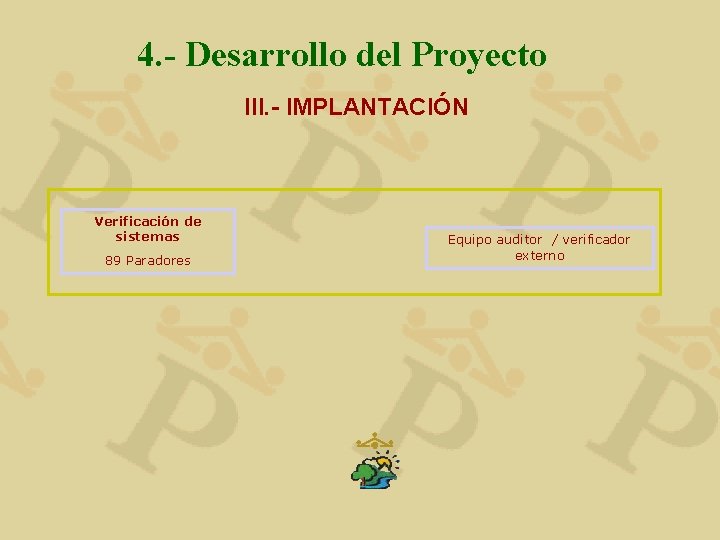 4.- Desarrollo del Proyecto

III.- IMPLANTACIÓN

Verificación de sistemas

89 Paradores

Equipo auditor / verificador externo